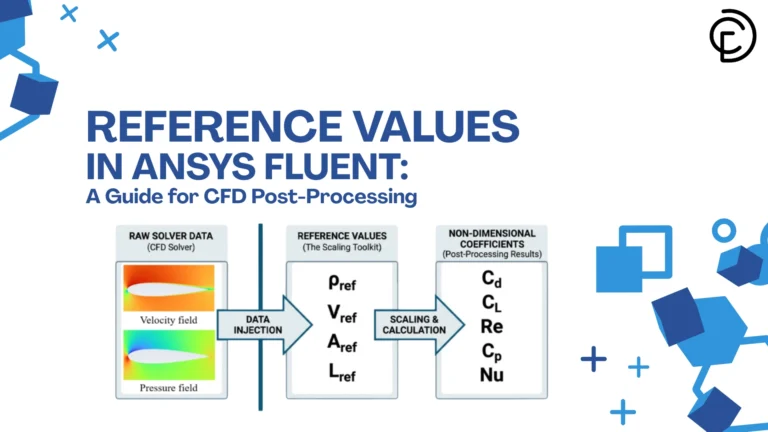 REFERENCE VALUES
IN ANSYS FLUENT:
A Guide for CFD Post-Processing

RAW SOLVER DATA
(CFD Solver)

Velocity field

Pressure field

DATA INJECTION

REFERENCE VALUES
(The Scaling Toolkit)

$\rho_{ref}$
$V_{ref}$
$A_{ref}$
$L_{ref}$

SCALING & CALCULATION

NON-DIMENSIONAL COEFFICIENTS
(Post-Processing Results)

$C_d$
$C_L$
Re
$C_p$
Nu